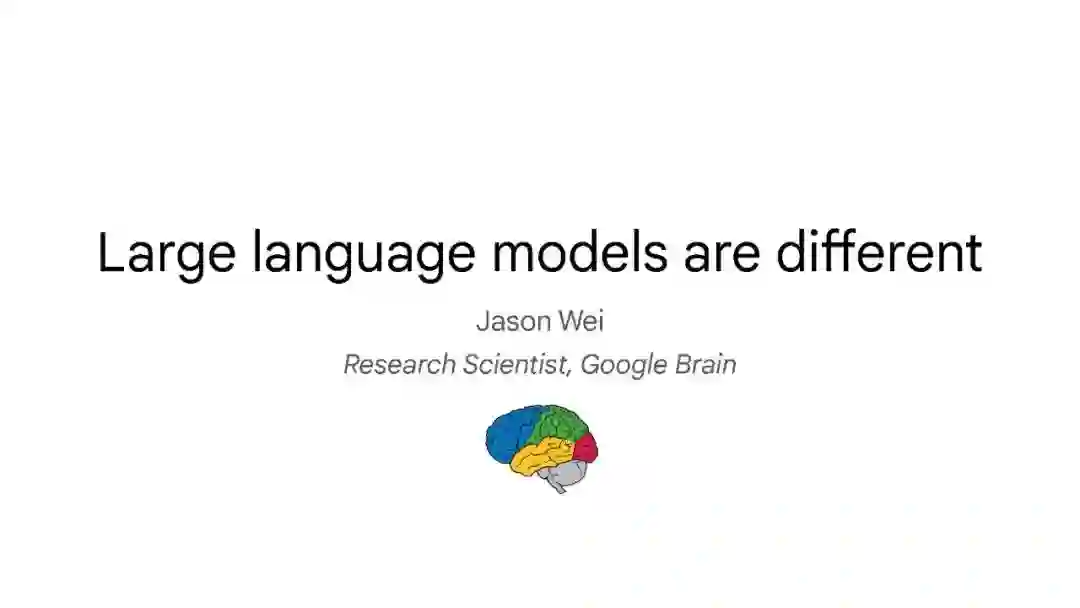 Large language models are different

Jason Wei

Research Scientist, Google Brain